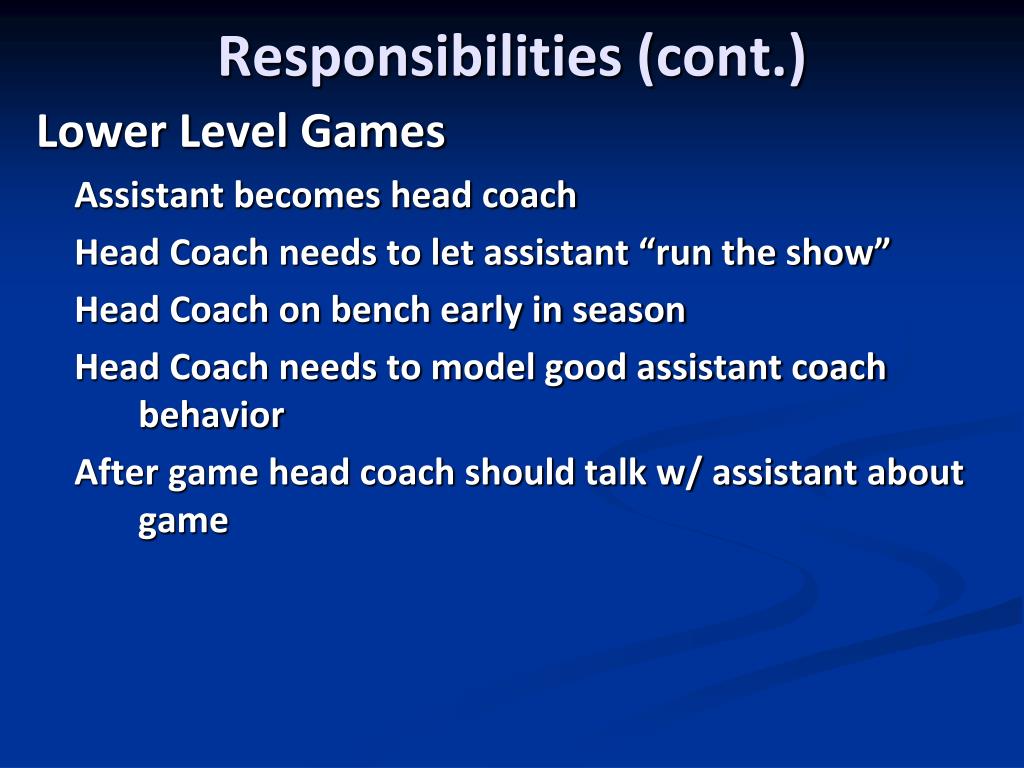 Responsibilities (cont.)

Lower Level Games

Assistant becomes head coach

Head Coach needs to let assistant “run the show”

Head Coach on bench early in season

Head Coach needs to model good assistant coach behavior

After game head coach should talk w/ assistant about game